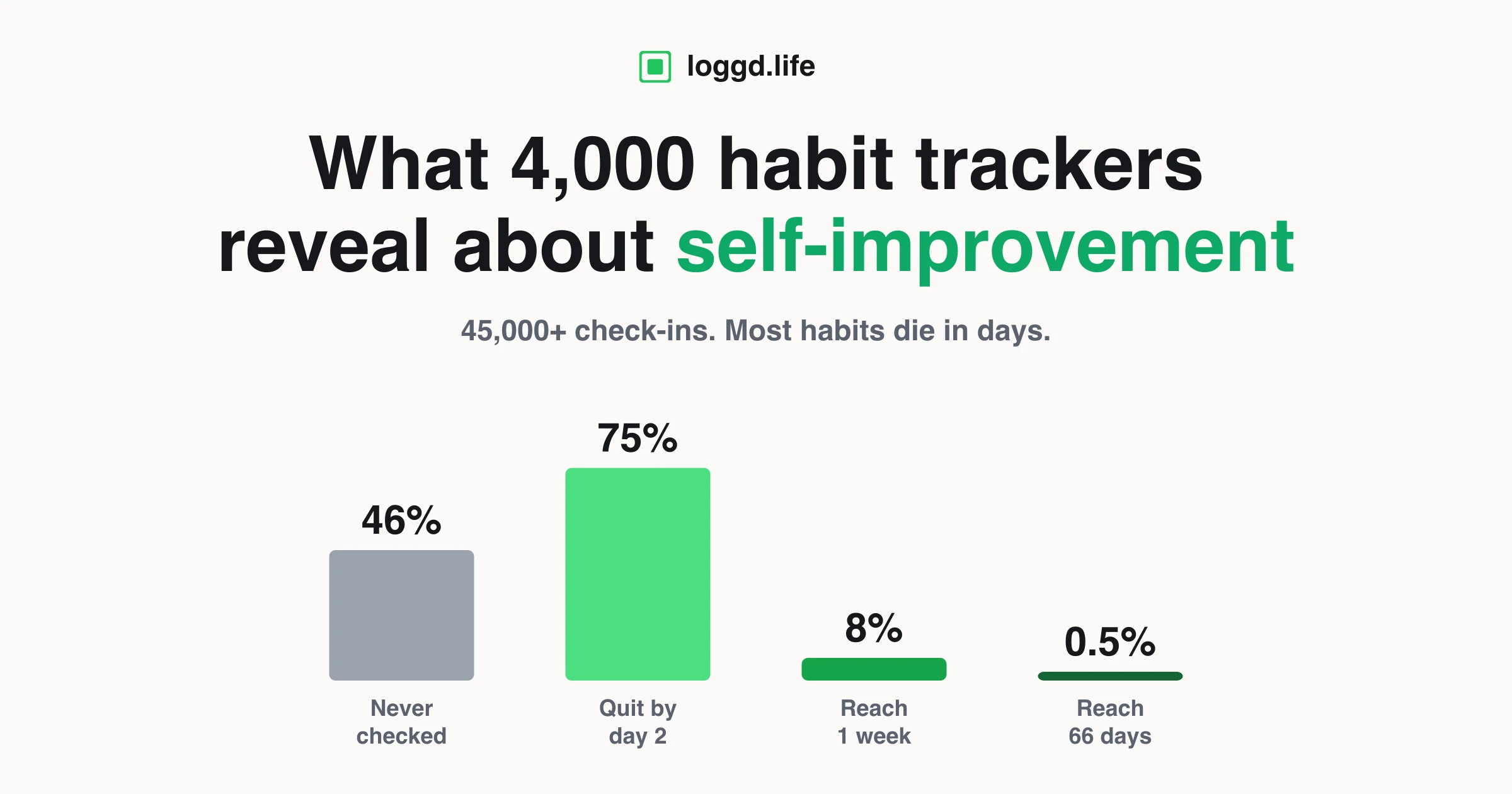 loggd.life

What 4,000 habit trackers reveal about self-improvement

45,000+ check-ins. Most habits die in days.

46%
Never checked

75%
Quit by day 2

8%
Reach 1 week

0.5%
Reach 66 days